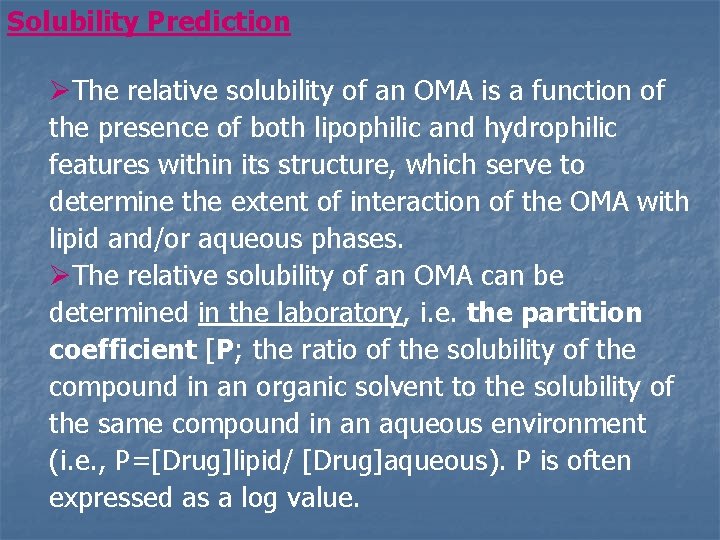 Solubility Prediction

➢The relative solubility of an OMA is a function of the presence of both lipophilic and hydrophilic features within its structure, which serve to determine the extent of interaction of the OMA with lipid and/or aqueous phases.

➢The relative solubility of an OMA can be determined in the laboratory, i.e. the partition coefficient [P; the ratio of the solubility of the compound in an organic solvent to the solubility of the same compound in an aqueous environment (i.e., P=[Drug]lipid/ [Drug]aqueous). P is often expressed as a log value.